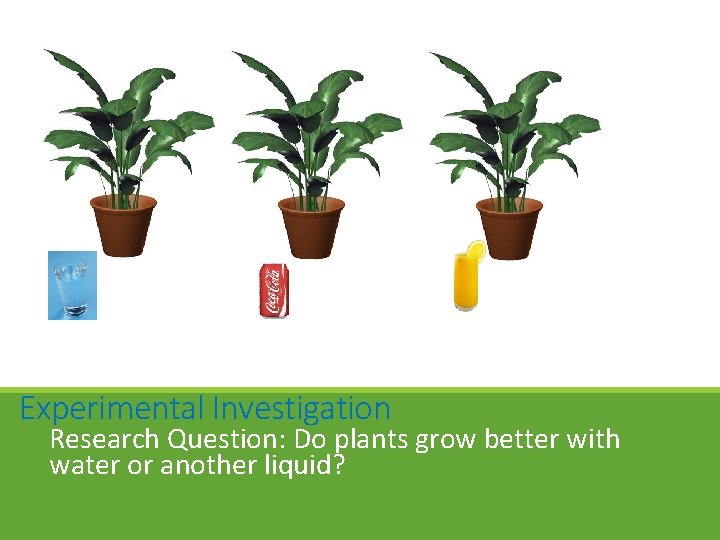 Coca-Cola

Experimental Investigation

Research Question: Do plants grow better with water or another liquid?